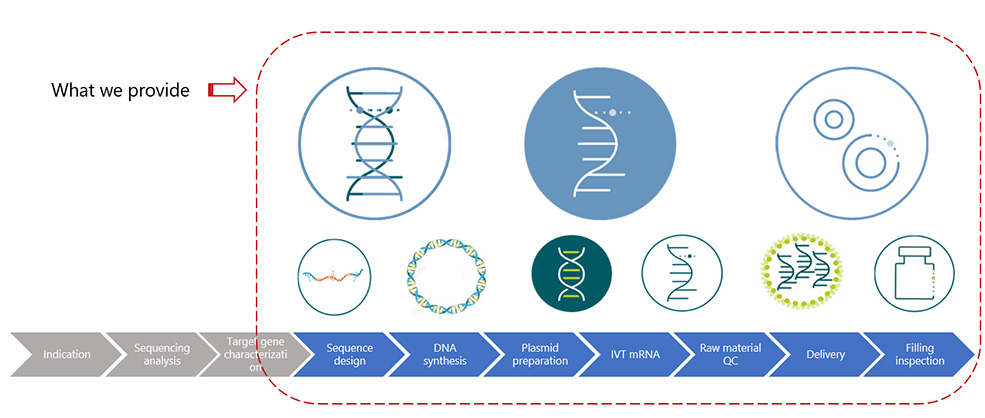 What we provide

Indication

Sequencing analysis

Target gene characterization

Sequence design

DNA synthesis

Plasmid preparation

IVT mRNA

Raw material QC

Delivery

Filling inspection